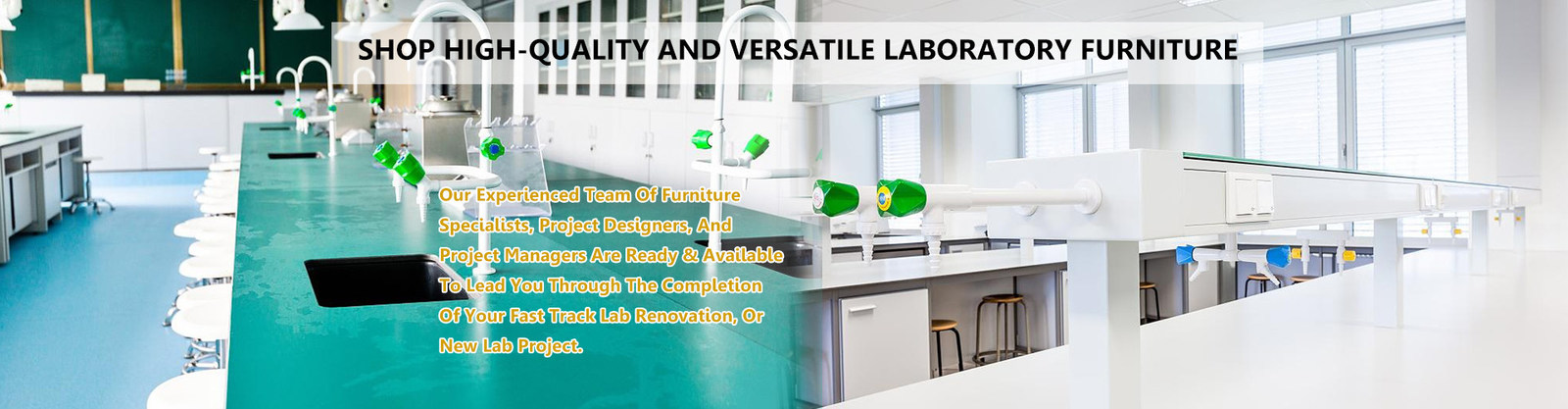 SHOP HIGH-QUALITY AND VERSATILE LABORATORY FURNITURE

Our Experienced Team Of Furniture Specialists, Project Designers, And Project Managers Are Ready & Available To Lead You Through The Completion Of Your Fast Track Lab Renovation, Or New Lab Project.